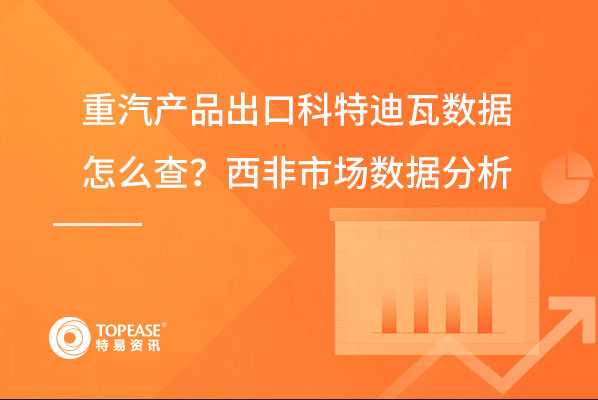 重汽产品出口科特迪瓦数据怎么查？西非市场数据分析

TOPEASE®
特易资讯